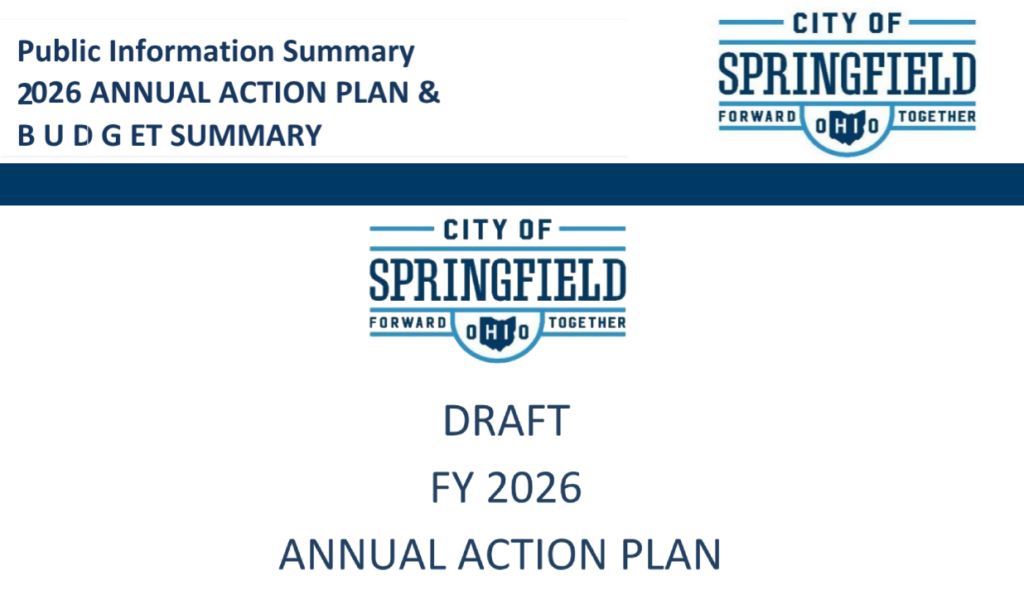 Public Information Summary
2026 ANNUAL ACTION PLAN &
B U D G ET SUMMARY

CITY OF
SPRINGFIELD
FORWARD OHIO TOGETHER

CITY OF
SPRINGFIELD
FORWARD OHIO TOGETHER

DRAFT
FY 2026
ANNUAL ACTION PLAN